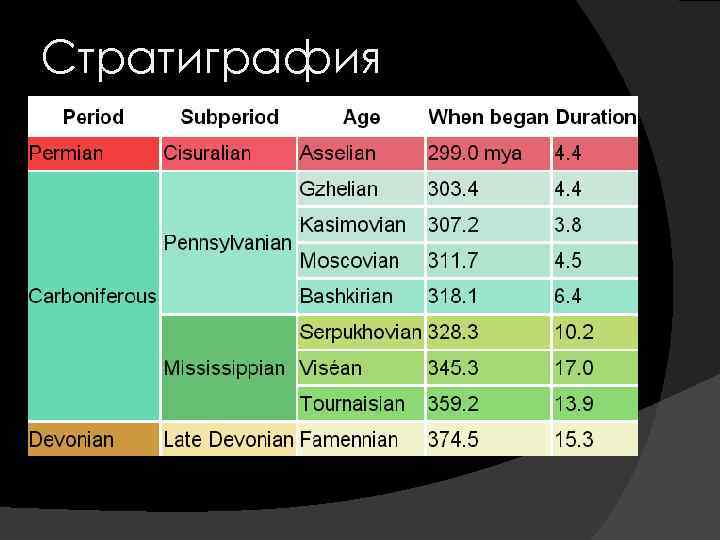 Стратиграфия

| Period | Subperiod | Age | When began | Duration |
|---|---|---|---|---|
| Permian | Cisuralian | Asselian | 299.0 mya | 4.4 |
| Carboniferous | Pennsylvanian | Gzhelian | 303.4 | 4.4 |
| | | Kasimovian | 307.2 | 3.8 |
| | | Moscovian | 311.7 | 4.5 |
| | | Bashkirian | 318.1 | 6.4 |
| | Mississippian | Serpukhovian | 328.3 | 10.2 |
| | | Viséan | 345.3 | 17.0 |
| | | Tournaisian | 359.2 | 13.9 |
| Devonian | Late Devonian | Famennian | 374.5 | 15.3 |